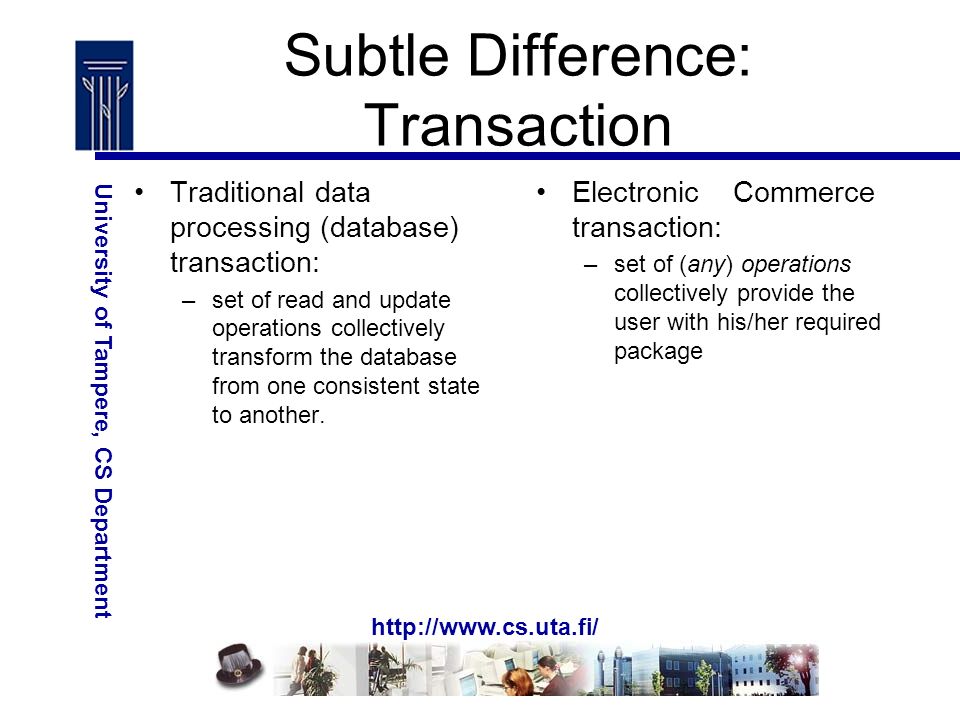 Subtle Difference: Transaction

University of Tampere, CS Department

• Traditional data processing (database) transaction:
– set of read and update operations collectively transform the database from one consistent state to another.

• Electronic Commerce transaction:
– set of (any) operations collectively provide the user with his/her required package

http://www.cs.uta.fi/